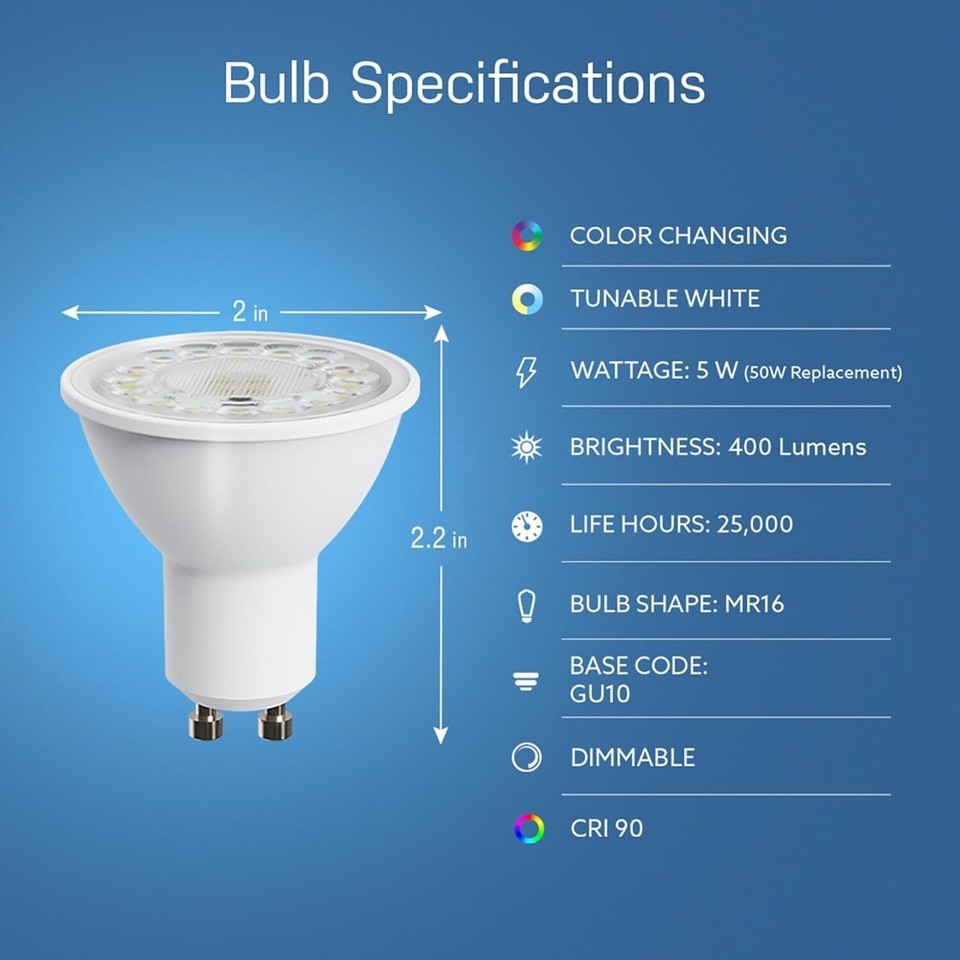 Bulb Specifications

2 in

2.2 in

COLOR CHANGING

TUNABLE WHITE

WATTAGE: 5 W (50W Replacement)

BRIGHTNESS: 400 Lumens

LIFE HOURS: 25,000

BULB SHAPE: MR16

BASE CODE: GU10

DIMMABLE

CRI 90